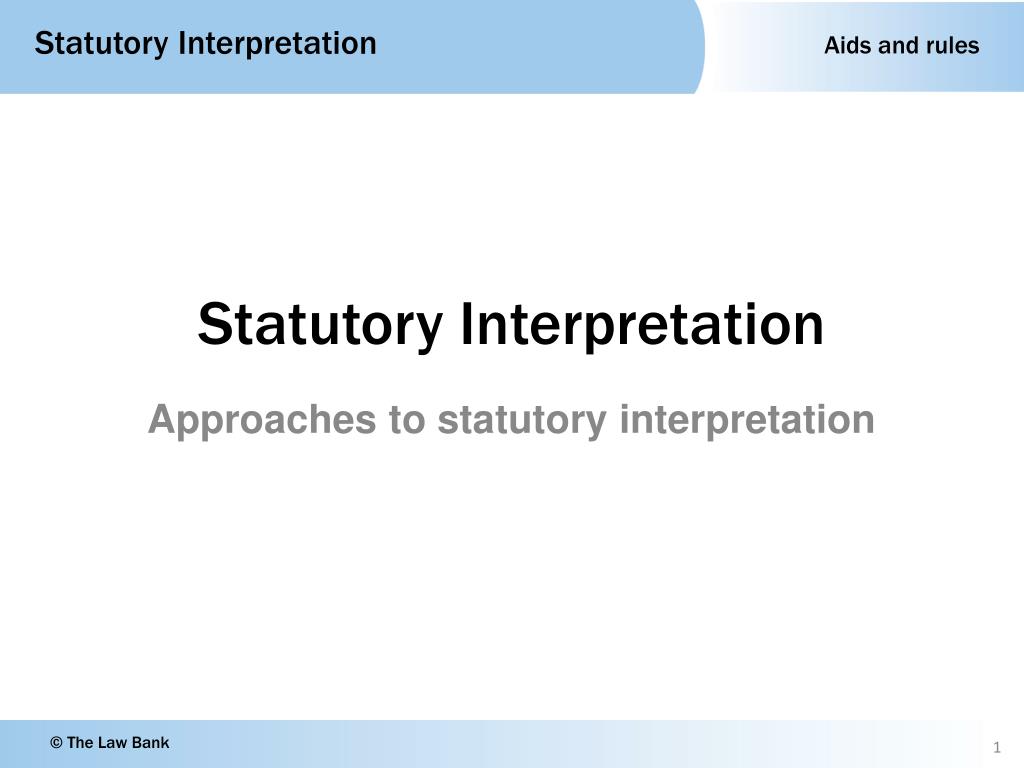 Statutory Interpretation

Aids and rules

Statutory Interpretation

Approaches to statutory interpretation

© The Law Bank

1